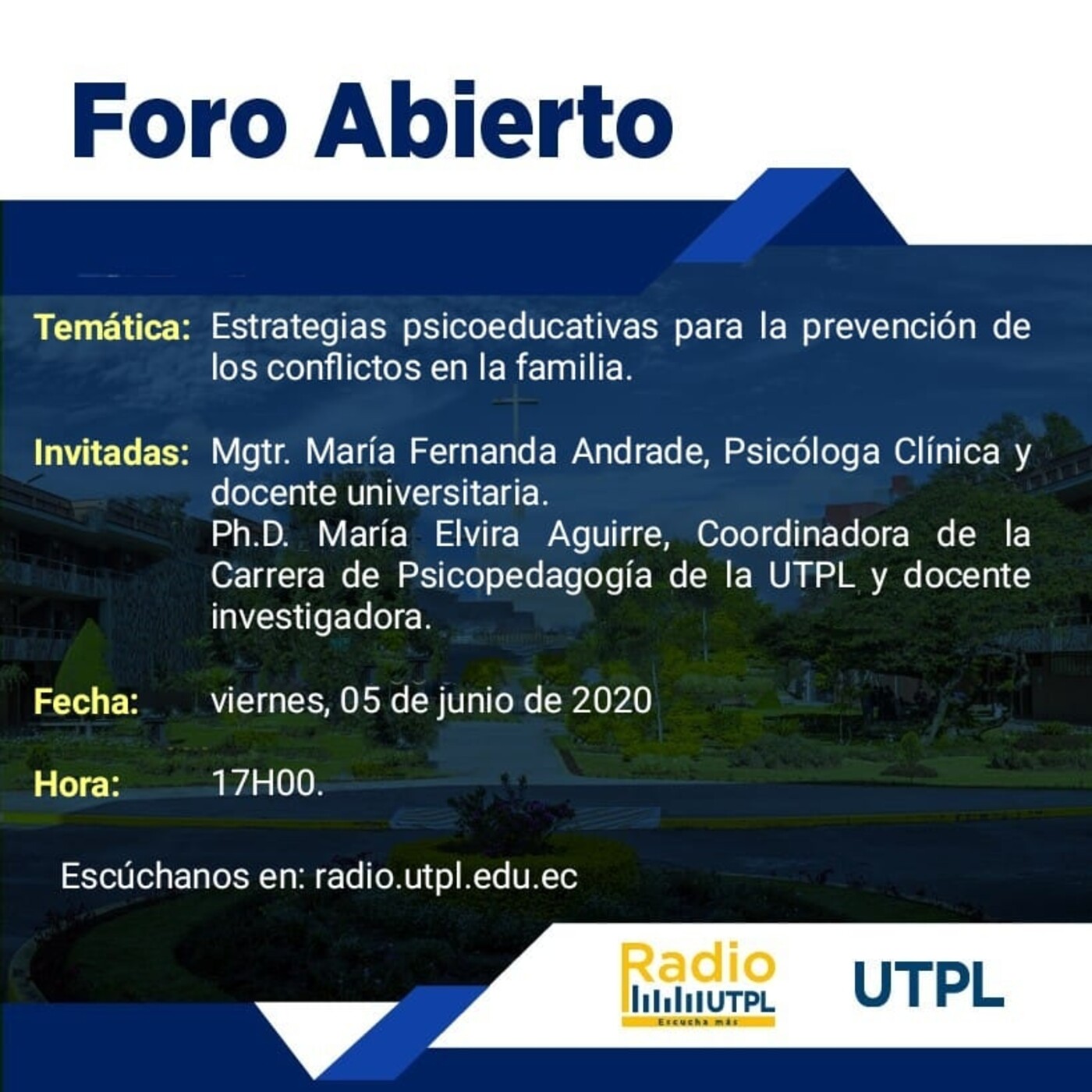 Foro Abierto

Temática: Estrategias psicoeducativas para la prevención de los conflictos en la familia.

Invitadas: Mgtr. María Fernanda Andrade, Psicóloga Clínica y docente universitaria.
Ph.D. María Elvira Aguirre, Coordinadora de la Carrera de Psicopedagogía de la UTPL y docente investigadora.

Fecha: viernes, 05 de junio de 2020

Hora: 17H00.

Escúchanos en: radio.utpl.edu.ec

Radio UTPL
Escucha más

UTPL